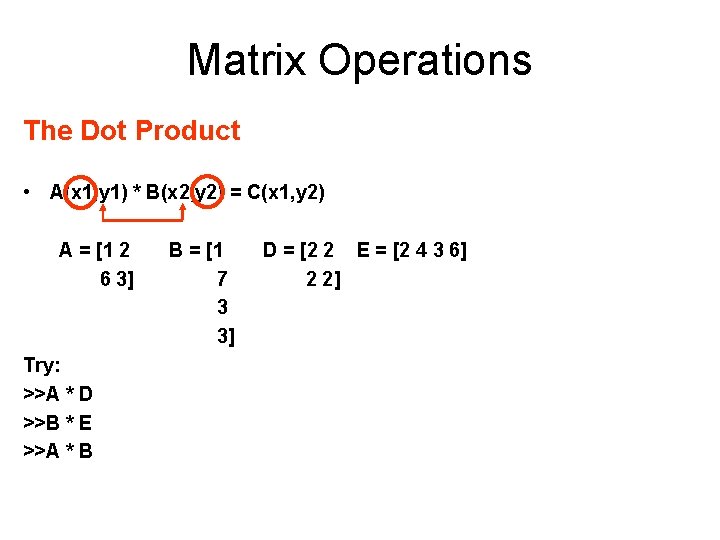 Matrix Operations

The Dot Product

• A(x1,y1) * B(x2,y2) = C(x1,y2)

A = [1 2
6 3]

B = [1
7
3
3]

D = [2 2
2 2]

E = [2 4 3 6]

Try:
>>A * D
>>B * E
>>A * B